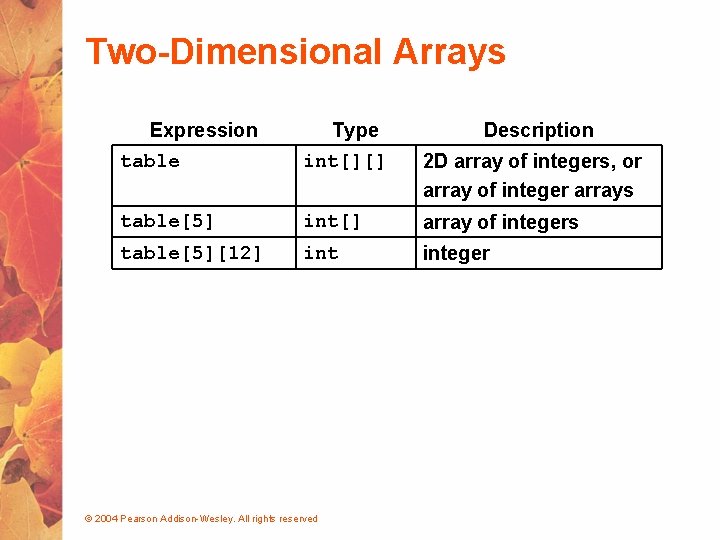 Two-Dimensional Arrays

| Expression | Type | Description |
|---|---|---|
| table | int[][] | 2D array of integers, or array of integer arrays |
| table[5] | int[] | array of integers |
| table[5][12] | int | integer |

© 2004 Pearson Addison-Wesley. All rights reserved